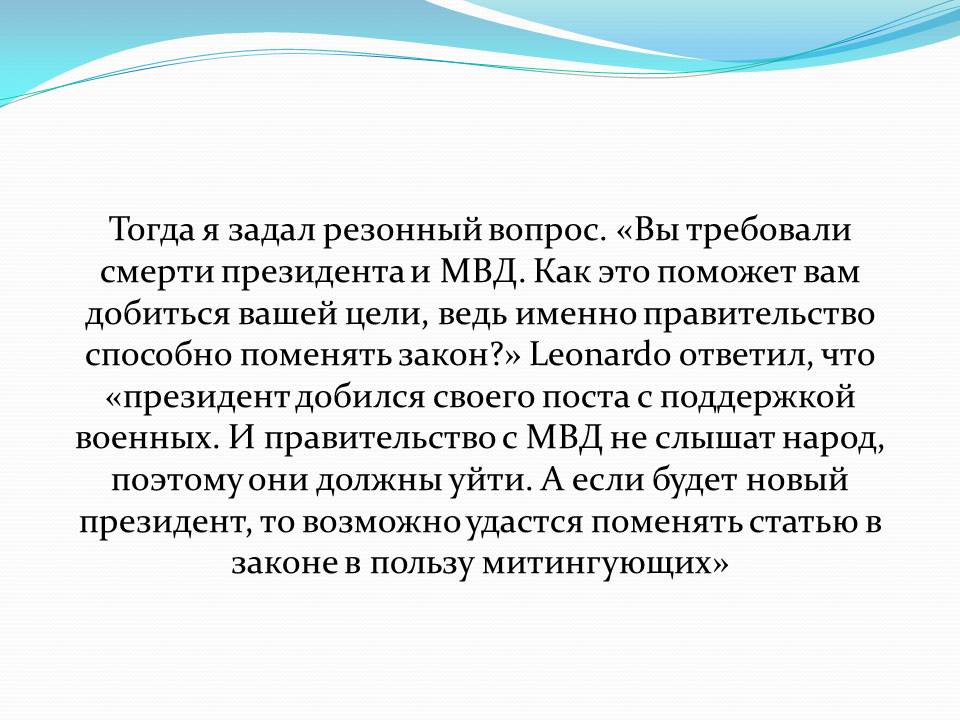 Тогда я задал резонный вопрос. «Вы требовали смерти президента и МВД. Как это поможет вам добиться вашей цели, ведь именно правительство способно поменять закон?» Leonardo ответил, что «президент добился своего поста с поддержкой военных. И правительство с МВД не слышат народ, поэтому они должны уйти. А если будет новый президент, то возможно удастся поменять статью в законе в пользу митингующих»